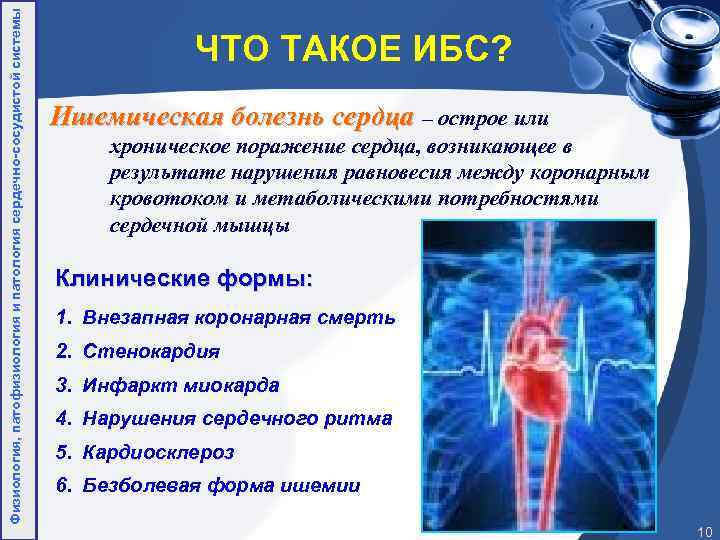 Физиология, патофизиология и патология сердечно-сосудистой системы

ЧТО ТАКОЕ ИБС?

Ишемическая болезнь сердца – острое или хроническое поражение сердца, возникающее в результате нарушения равновесия между коронарным кровотоком и метаболическими потребностями сердечной мышцы

Клинические формы:

1. Внезапная коронарная смерть
2. Стенокардия
3. Инфаркт миокарда
4. Нарушения сердечного ритма
5. Кардиосклероз
6. Безболевая форма ишемии

10